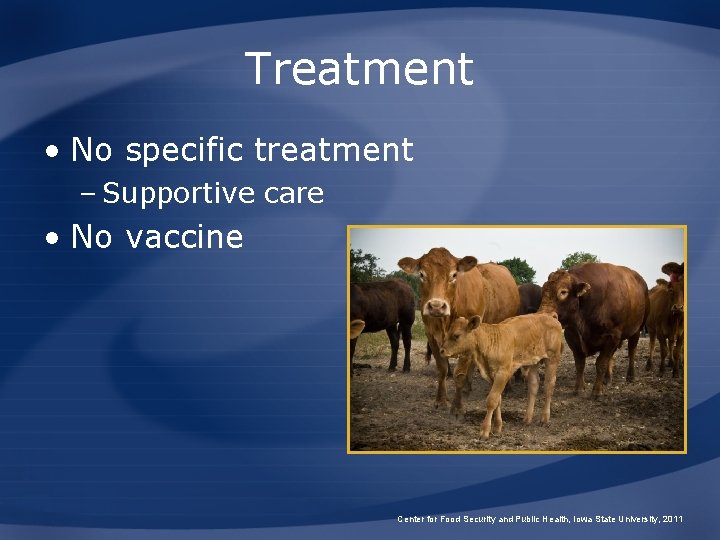 Treatment

• No specific treatment
– Supportive care
• No vaccine

Center for Food Security and Public Health, Iowa State University, 2011